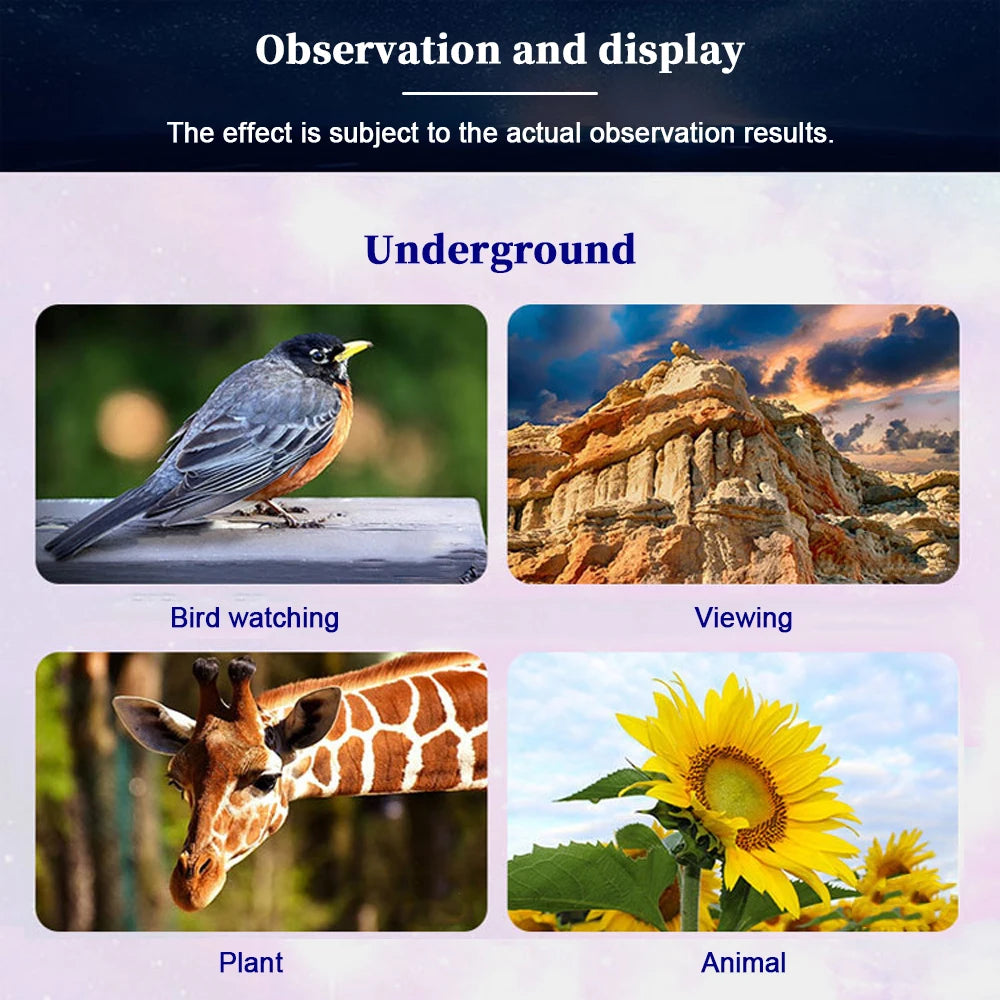 Observation and display

The effect is subject to the actual observation results.

Underground

Bird watching

Viewing

Plant

Animal